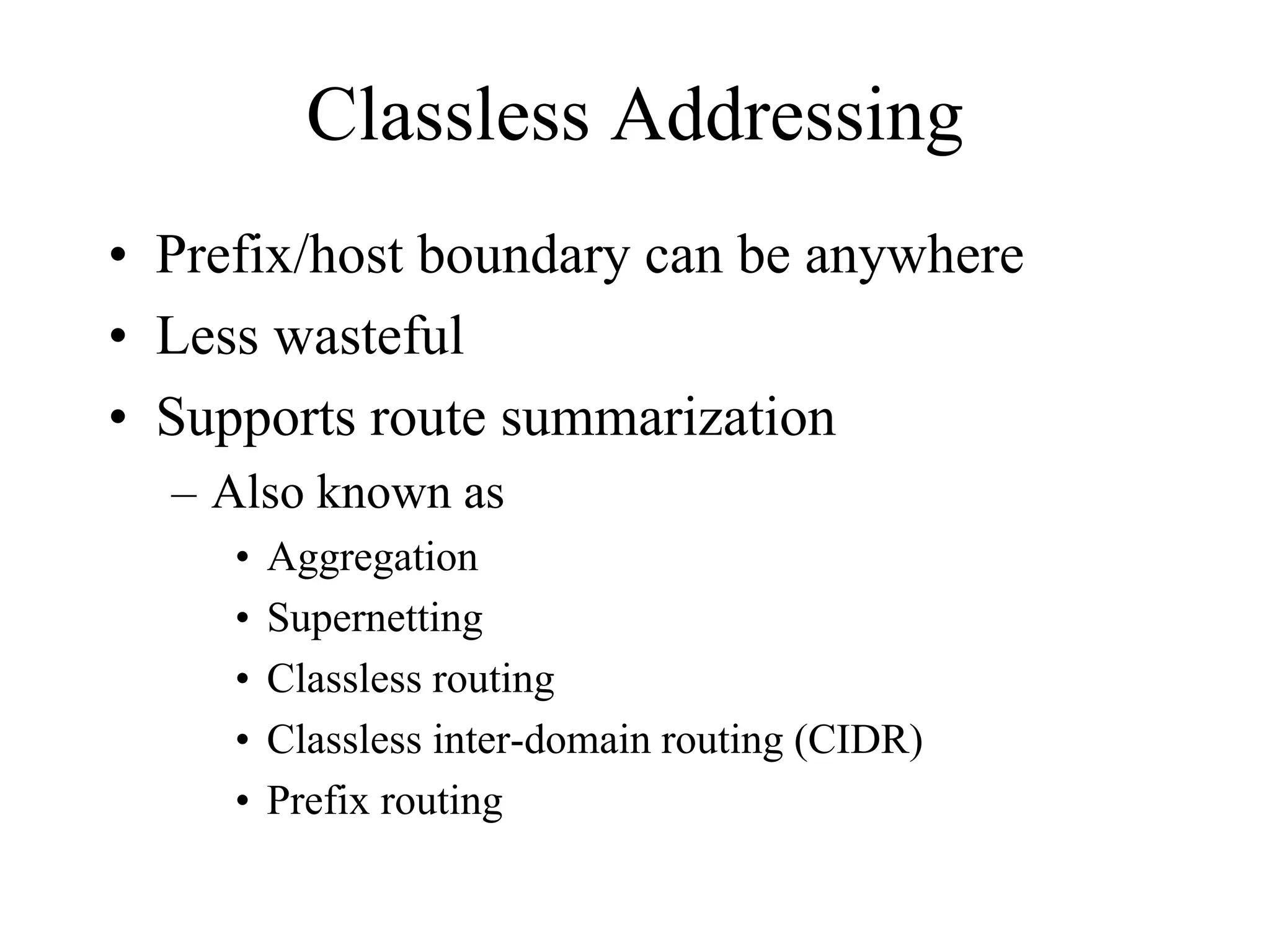 Classless Addressing

• Prefix/host boundary can be anywhere
• Less wasteful
• Supports route summarization
– Also known as
• Aggregation
• Supernetting
• Classless routing
• Classless inter-domain routing (CIDR)
• Prefix routing